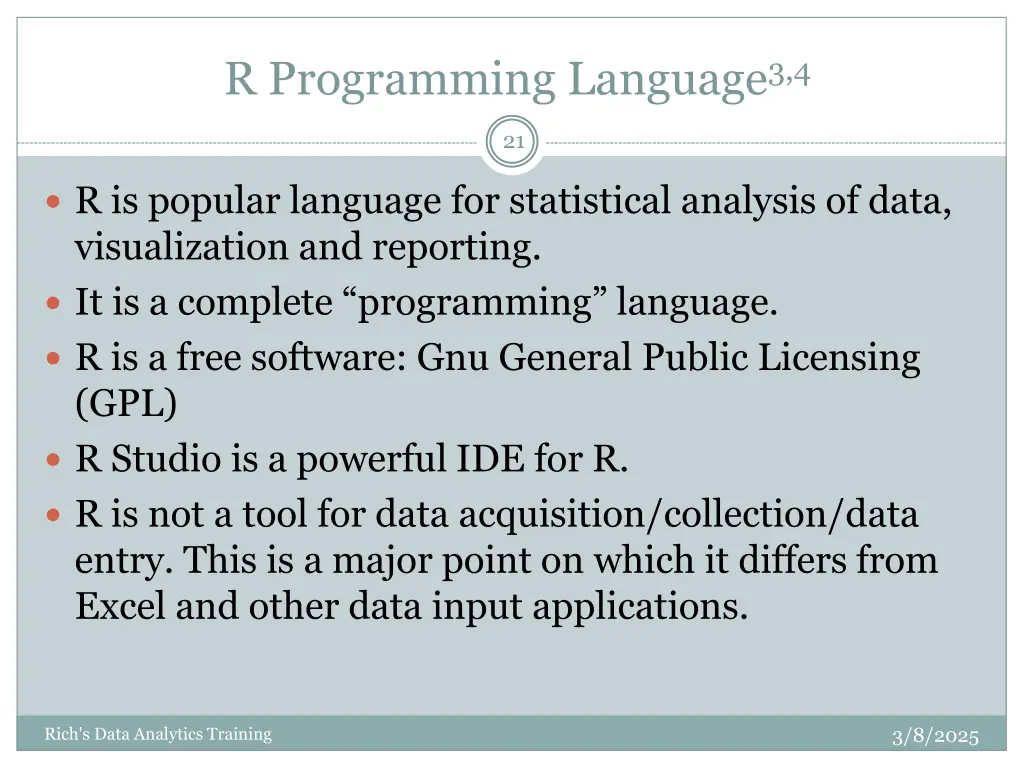 R Programming Language$^{3,4}$

21

- R is popular language for statistical analysis of data, visualization and reporting.
- It is a complete “programming” language.
- R is a free software: Gnu General Public Licensing (GPL)
- R Studio is a powerful IDE for R.
- R is not a tool for data acquisition/collection/data entry. This is a major point on which it differs from Excel and other data input applications.

Rich's Data Analytics Training

3/8/2025